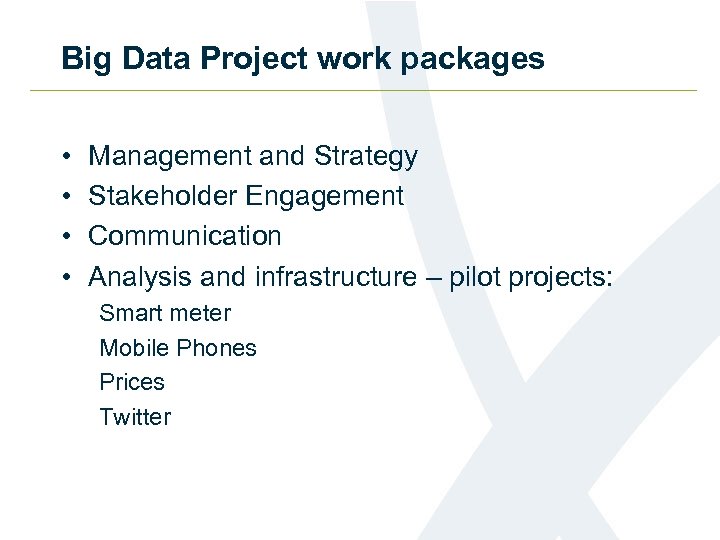 Big Data Project work packages

• Management and Strategy
• Stakeholder Engagement
• Communication
• Analysis and infrastructure – pilot projects:

Smart meter

Mobile Phones

Prices

Twitter